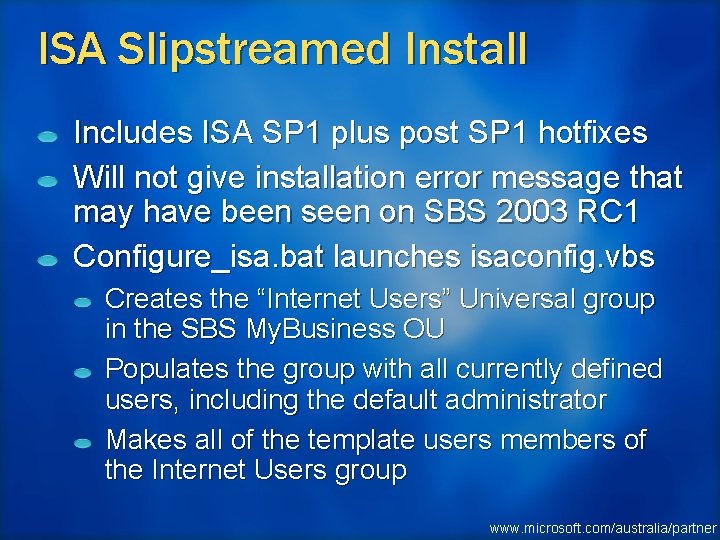 ISA Slipstreamed Install

Includes ISA SP1 plus post SP1 hotfixes

Will not give installation error message that may have been seen on SBS 2003 RC1

Configure_isa.bat launches isaconfig.vbs

Creates the “Internet Users” Universal group in the SBS MyBusiness OU

Populates the group with all currently defined users, including the default administrator

Makes all of the template users members of the Internet Users group

www.microsoft.com/australia/partner